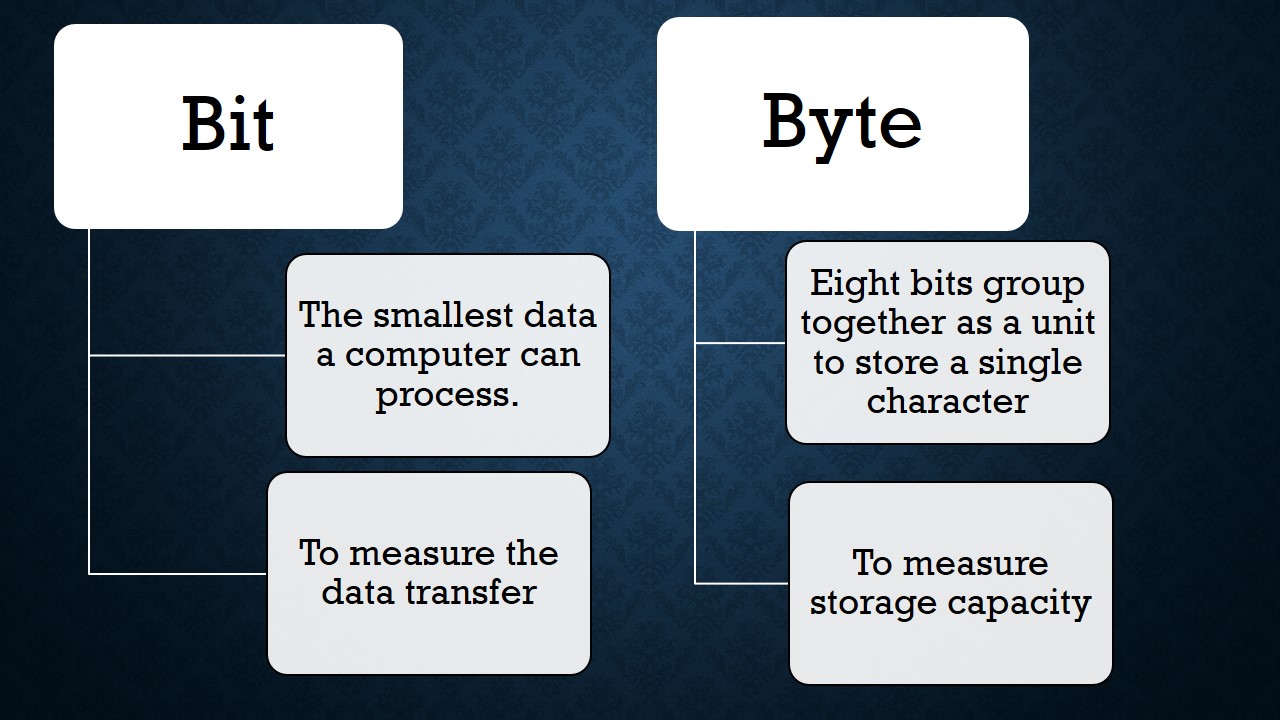 Bit

The smallest data a computer can process.

To measure the data transfer

Byte

Eight bits group together as a unit to store a single character

To measure storage capacity